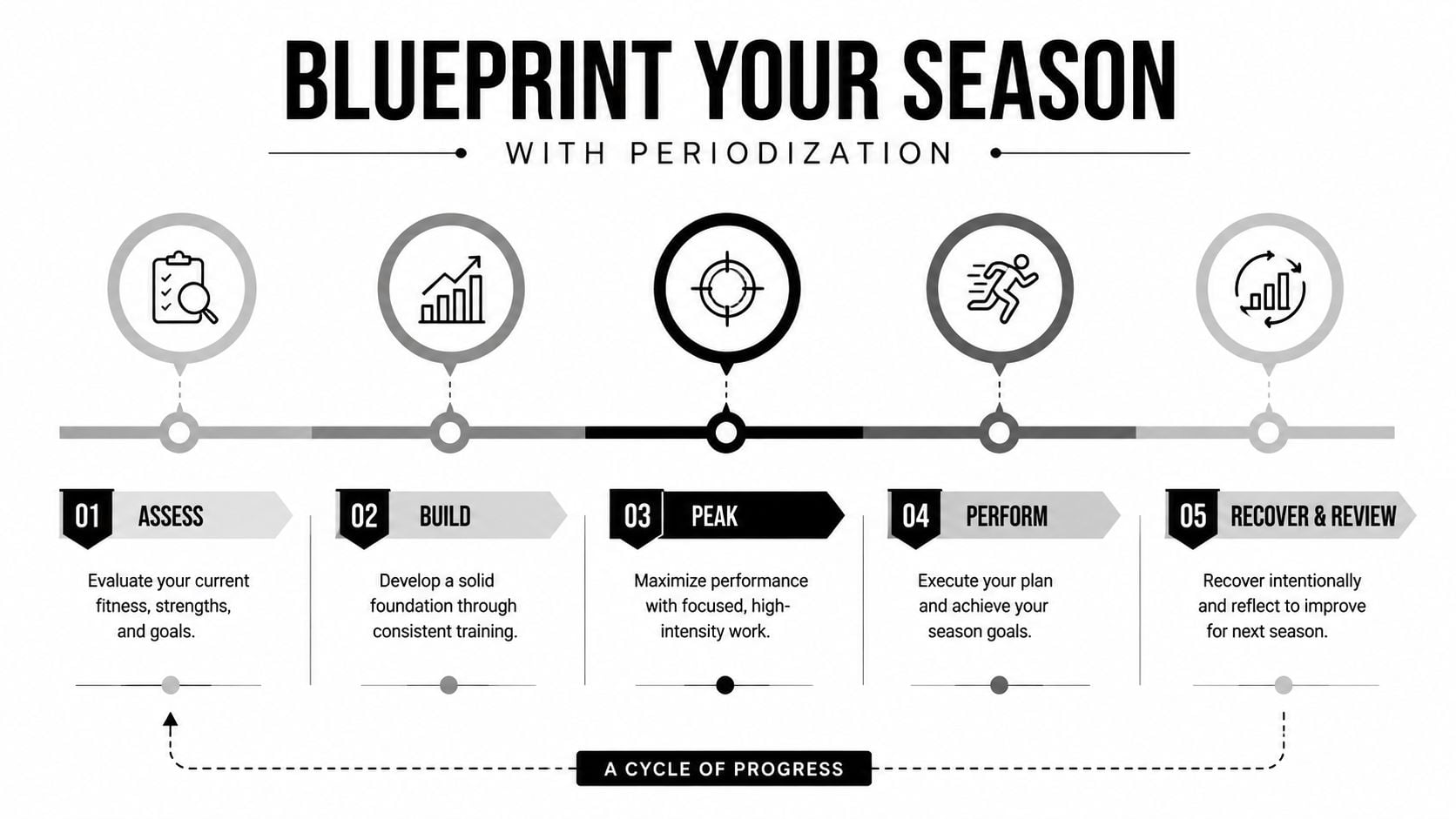 BLUEPRINT YOUR SEASON

WITH PERIODIZATION

01 ASSESS

Evaluate your current fitness, strengths, and goals.

02 BUILD

Develop a solid foundation through consistent training.

03 PEAK

Maximize performance with focused, high-intensity work.

04 PERFORM

Execute your plan and achieve your season goals.

05 RECOVER & REVIEW

Recover intentionally and reflect to improve for next season.

A CYCLE OF PROGRESS